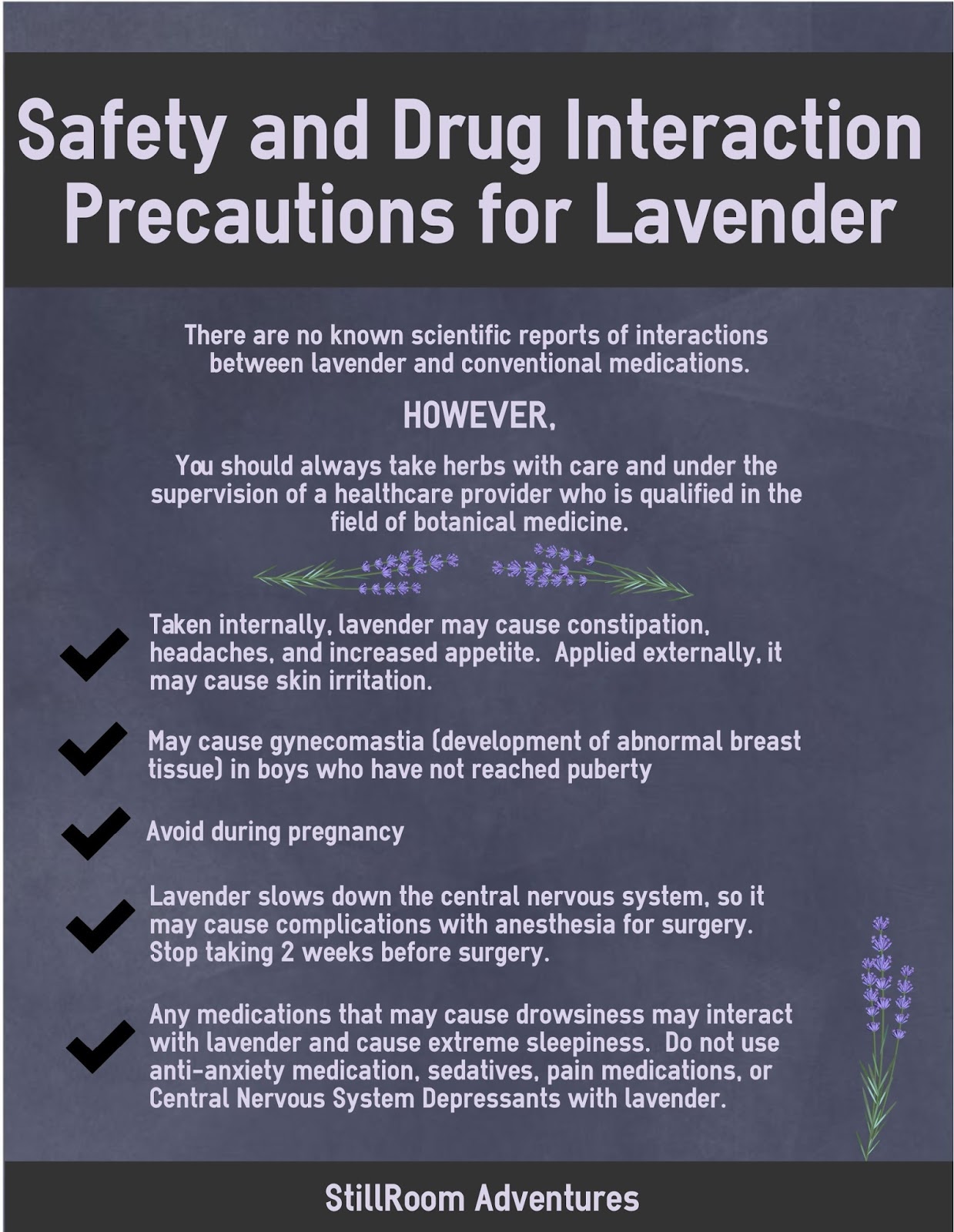 Safety and Drug Interaction Precautions for Lavender

There are no known scientific reports of interactions between lavender and conventional medications.

HOWEVER,

You should always take herbs with care and under the supervision of a healthcare provider who is qualified in the field of botanical medicine.

Taken internally, lavender may cause constipation, headaches, and increased appetite. Applied externally, it may cause skin irritation.

May cause gynecomastia (development of abnormal breast tissue) in boys who have not reached puberty

Avoid during pregnancy

Lavender slows down the central nervous system, so it may cause complications with anesthesia for surgery. Stop taking 2 weeks before surgery.

Any medications that may cause drowsiness may interact with lavender and cause extreme sleepiness. Do not use anti-anxiety medication, sedatives, pain medications, or Central Nervous System Depressants with lavender.

StillRoom Adventures